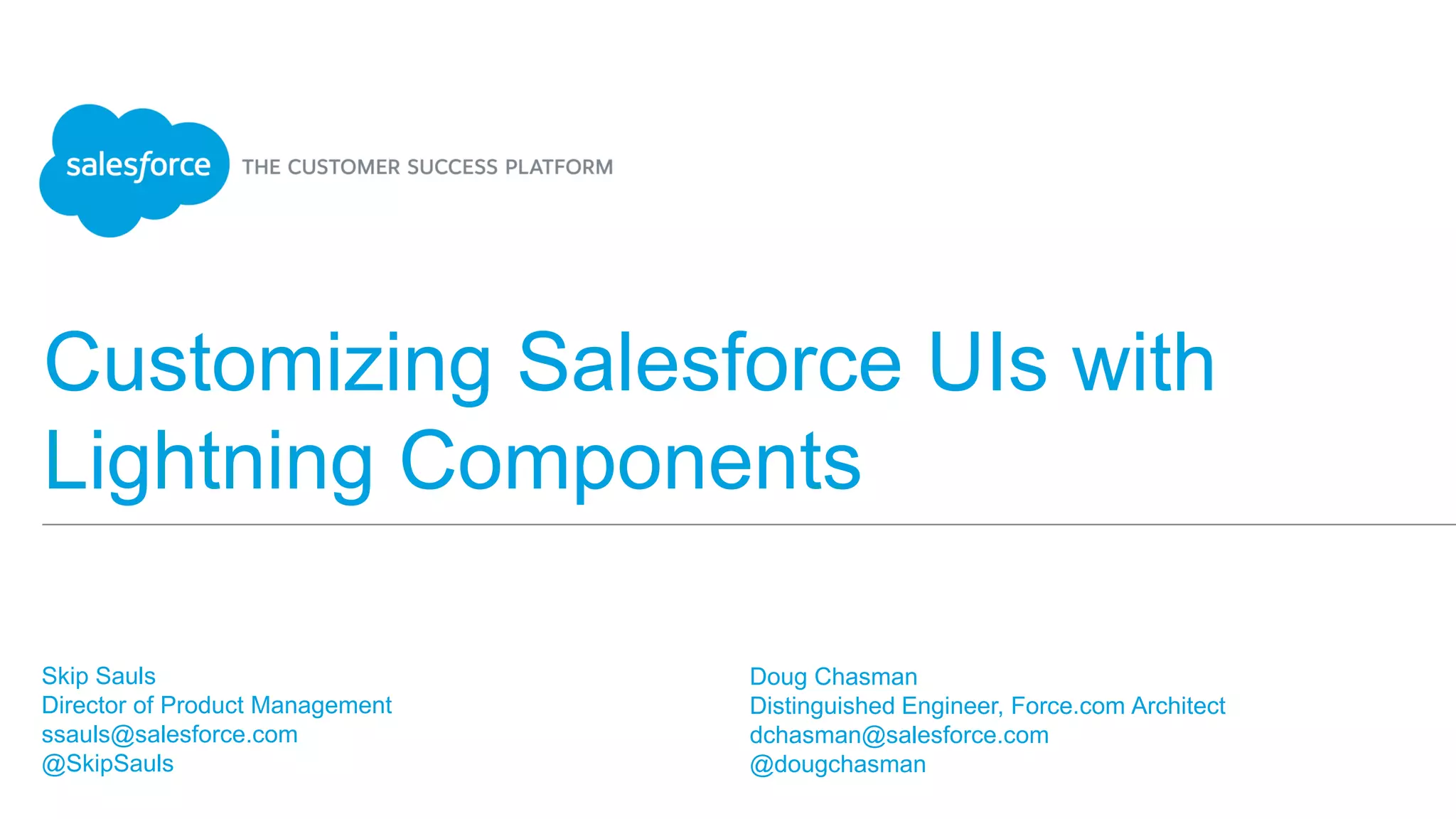 salesforce THE CUSTOMER SUCCESS PLATFORM

Customizing Salesforce UIs with Lightning Components

Skip Sauls
Director of Product Management
ssauls@salesforce.com
@SkipSauls

Doug Chasman
Distinguished Engineer, Force.com Architect
dchasman@salesforce.com
@dougchasman